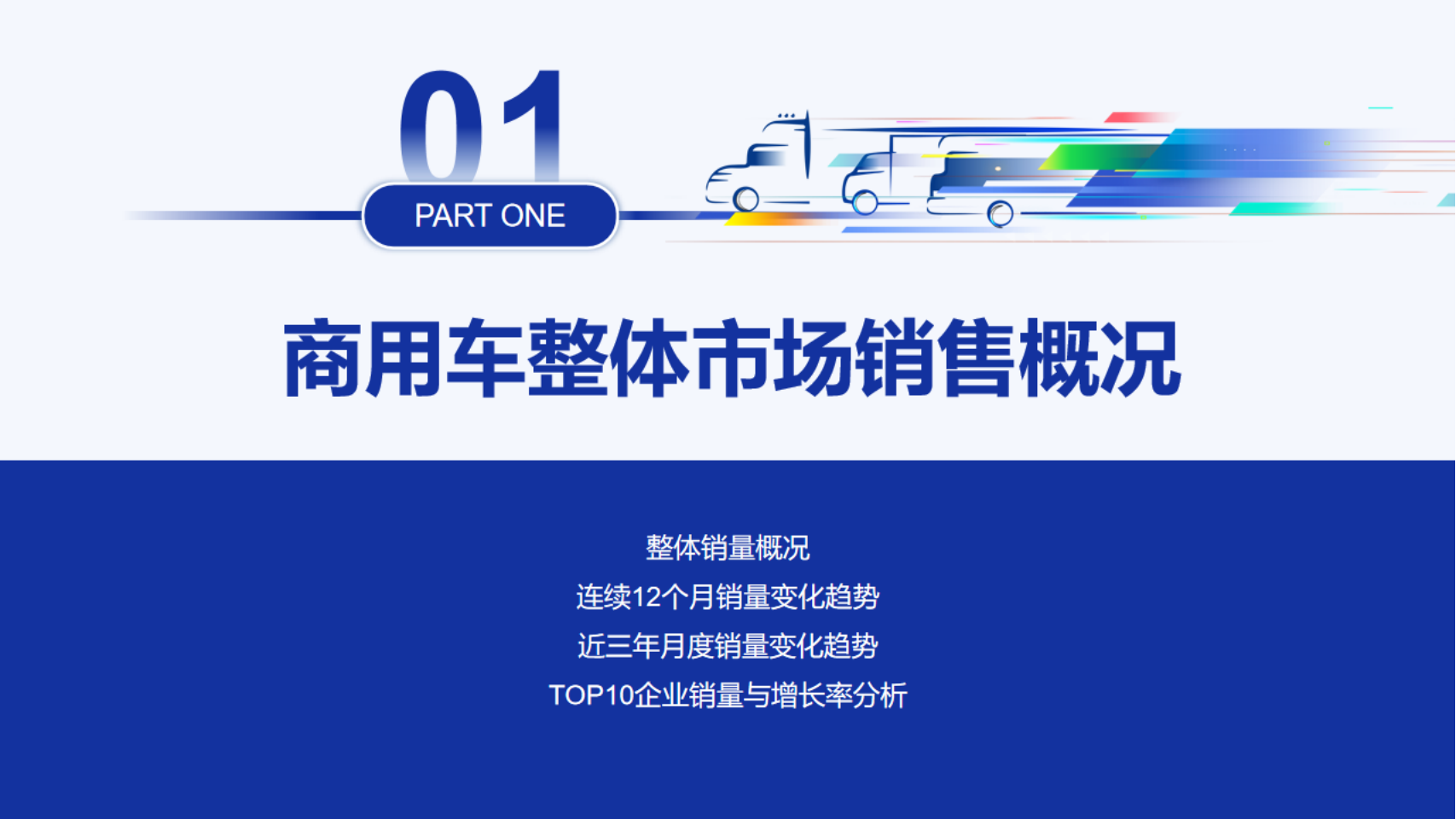 01

PART ONE

商用车整体市场销售概况

整体销量概况
连续12个月销量变化趋势
近三年月度销量变化趋势
TOP10企业销量与增长率分析